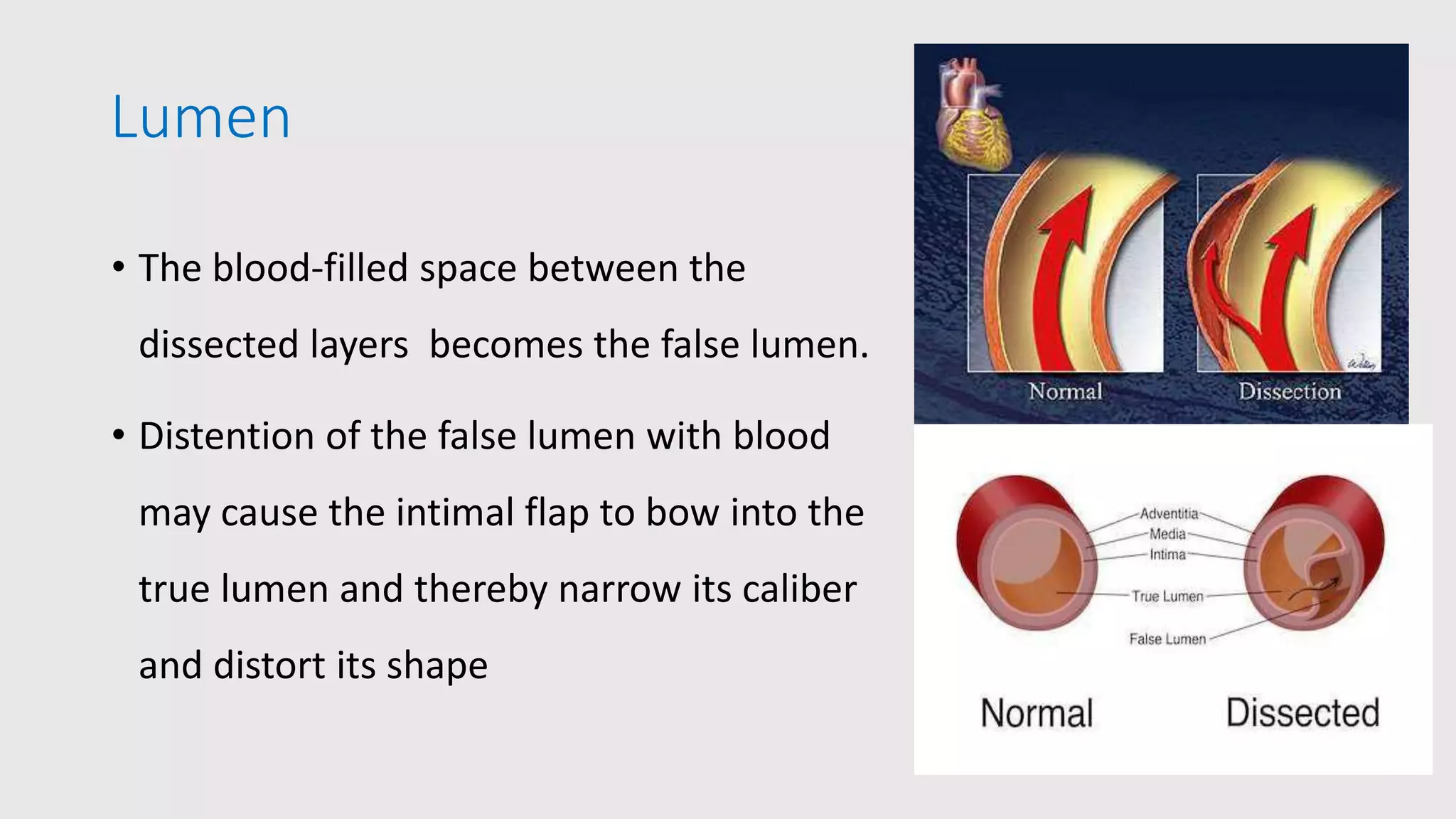 Lumen

• The blood-filled space between the dissected layers  becomes the false lumen.

• Distention of the false lumen with blood may cause the intimal flap to bow into the true lumen and thereby narrow its caliber and distort its shape

Normal

Dissection

Adventitia
Media
Intima
True Lumen
False Lumen

Normal

Dissected